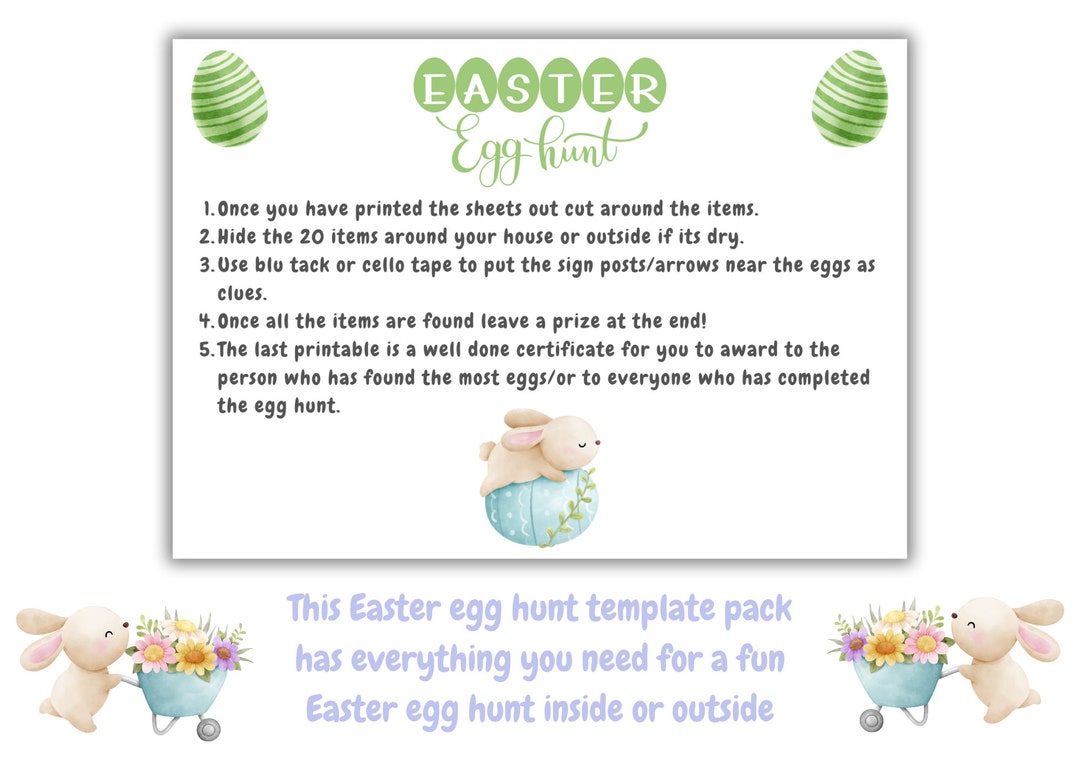 EASTER
Egg hunt

1. Once you have printed the sheets out cut around the items.
2. Hide the 20 items around your house or outside if its dry.
3. Use blu tack or cello tape to put the sign posts/arrows near the eggs as clues.
4. Once all the items are found leave a prize at the end!
5. The last printable is a well done certificate for you to award to the person who has found the most eggs/or to everyone who has completed the egg hunt.

This Easter egg hunt template pack has everything you need for a fun Easter egg hunt inside or outside